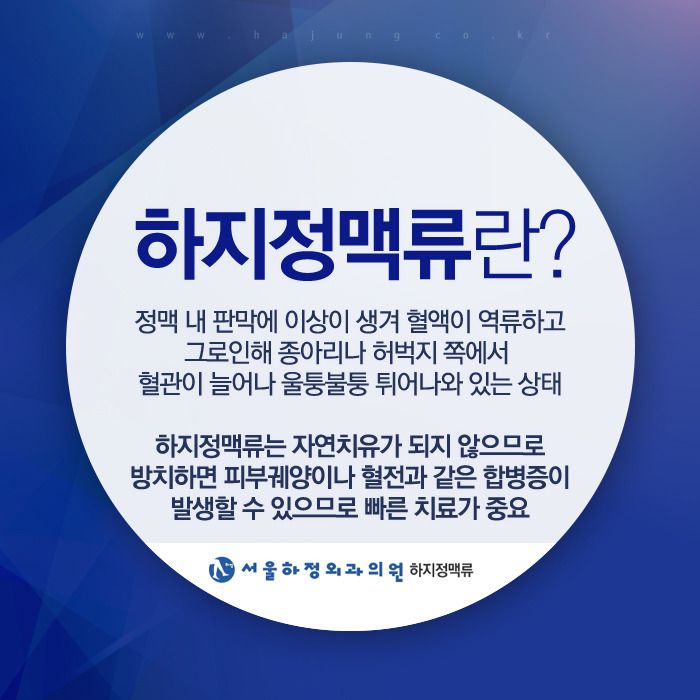 www.hajung.co.kr

하지정맥류란?

정맥 내 판막에 이상이 생겨 혈액이 역류하고 그로인해 종아리나 허벅지 쪽에서 혈관이 늘어나 울퉁불퉁 튀어나와 있는 상태

하지정맥류는 자연치유가 되지 않으므로 방치하면 피부궤양이나 혈전과 같은 합병증이 발생할 수 있으므로 빠른 치료가 중요

서울하정외과의원 하지정맥류